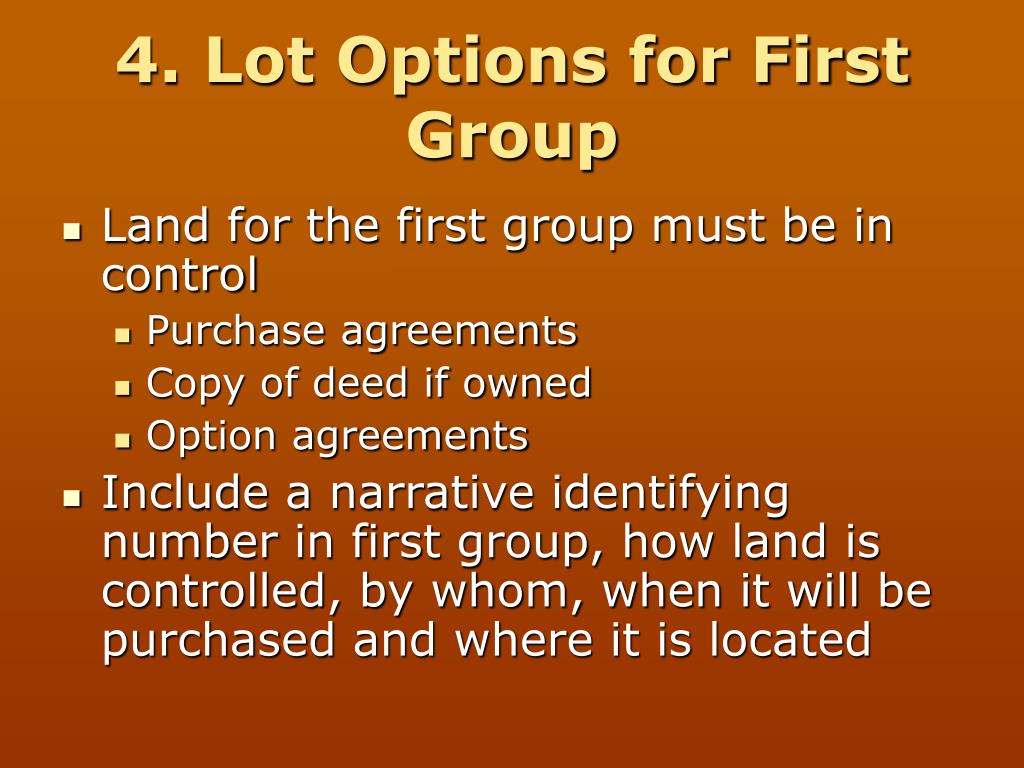 4. Lot Options for First Group

- Land for the first group must be in control
  - Purchase agreements
  - Copy of deed if owned
  - Option agreements
- Include a narrative identifying number in first group, how land is controlled, by whom, when it will be purchased and where it is located